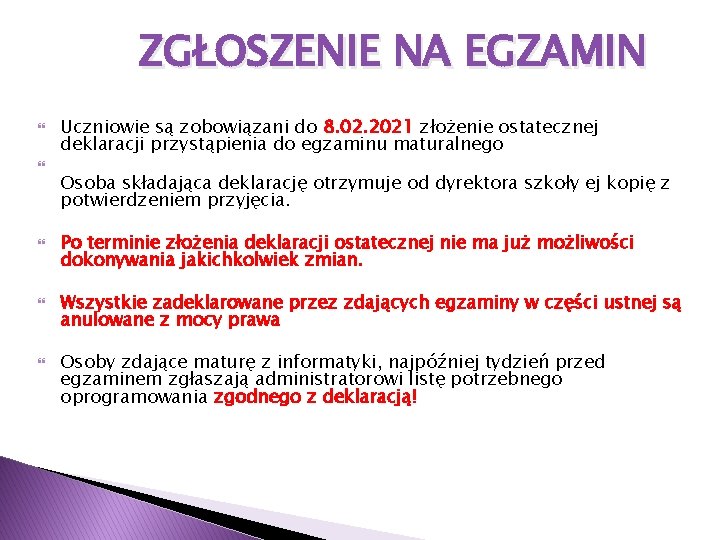 ZGŁOSZENIE NA EGZAMIN

Uczniowie są zobowiązani do 8.02.2021 złożenie ostatecznej deklaracji przystąpienia do egzaminu maturalnego

Osoba składająca deklarację otrzymuje od dyrektora szkoły ej kopię z potwierdzeniem przyjęcia.

Po terminie złożenia deklaracji ostatecznej nie ma już możliwości dokonywania jakichkolwiek zmian.

Wszystkie zadeklarowane przez zdających egzaminy w części ustnej są anulowane z mocy prawa

Osoby zdające maturę z informatyki, najpóźniej tydzień przed egzaminem zgłaszają administratorowi listę potrzebnego oprogramowania zgodnego z deklaracją!